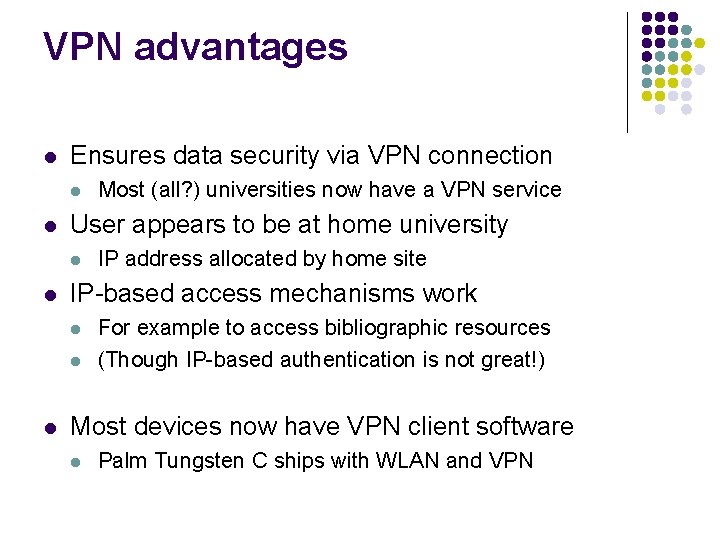 VPN advantages

- Ensures data security via VPN connection
  - Most (all?) universities now have a VPN service
- User appears to be at home university
  - IP address allocated by home site
- IP-based access mechanisms work
  - For example to access bibliographic resources
  - (Though IP-based authentication is not great!)

- Most devices now have VPN client software
  - Palm Tungsten C ships with WLAN and VPN